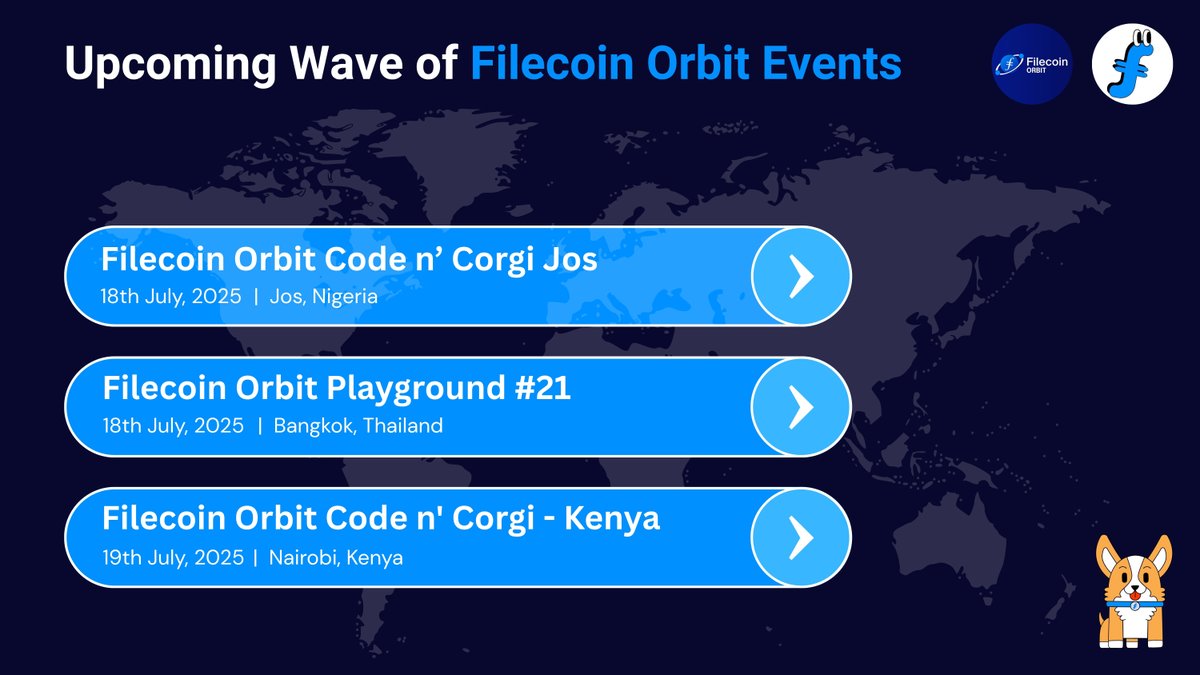 Upcoming Wave of Filecoin Orbit Events

Filecoin ORBIT

Filecoin Orbit Code n’ Corgi Jos
18th July, 2025 | Jos, Nigeria

Filecoin Orbit Playground #21
18th July, 2025 | Bangkok, Thailand

Filecoin Orbit Code n' Corgi - Kenya
19th July, 2025 | Nairobi, Kenya